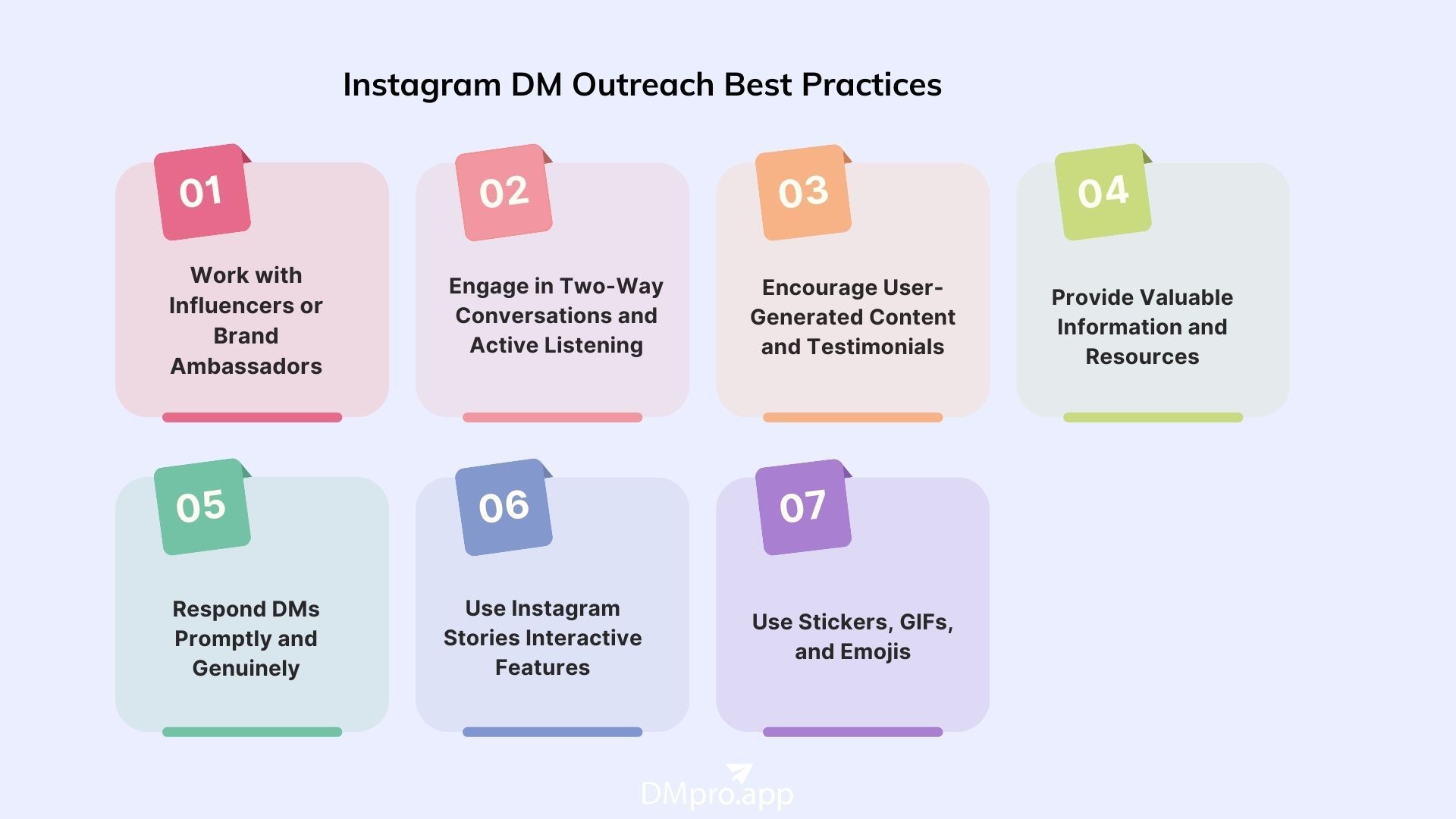 Instagram DM Outreach Best Practices

01

Work with Influencers or Brand Ambassadors

02

Engage in Two-Way Conversations and Active Listening

03

Encourage User-Generated Content and Testimonials

04

Provide Valuable Information and Resources

05

Respond DMs Promptly and Genuinely

06

Use Instagram Stories Interactive Features

07

Use Stickers, GIFs, and Emojis

DMpro.app